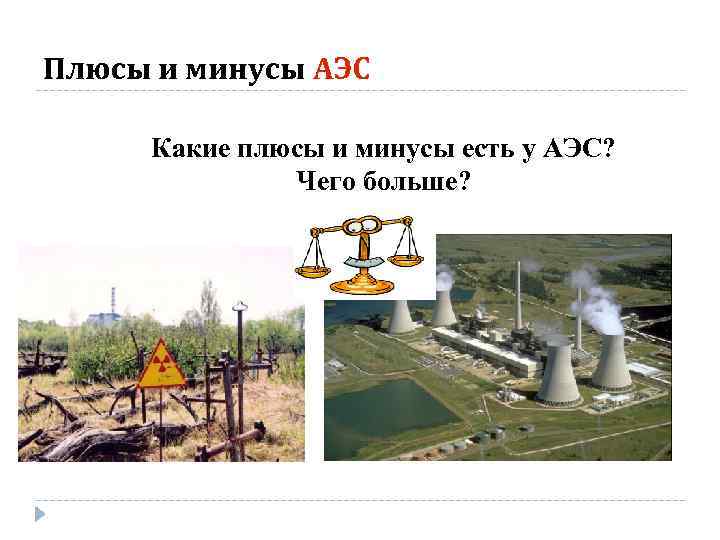 Плюсы и минусы АЭС

Какие плюсы и минусы есть у АЭС? Чего больше?